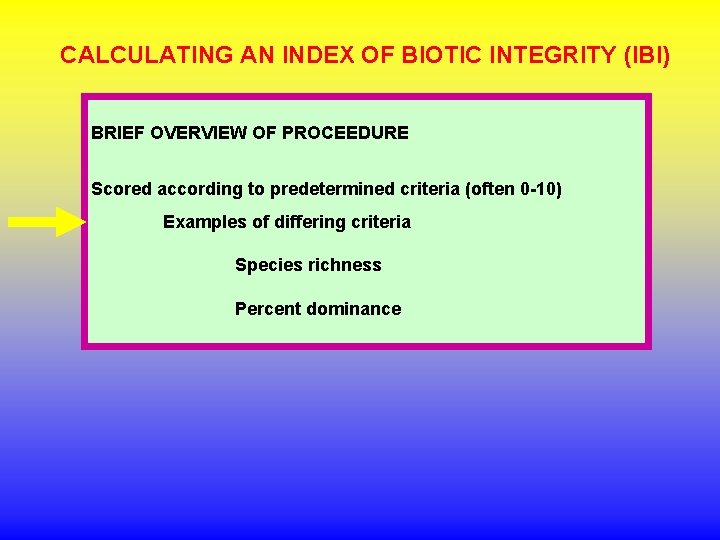 CALCULATING AN INDEX OF BIOTIC INTEGRITY (IBI)

BRIEF OVERVIEW OF PROCEEDURE

Scored according to predetermined criteria (often 0-10)

Examples of differing criteria

Species richness

Percent dominance